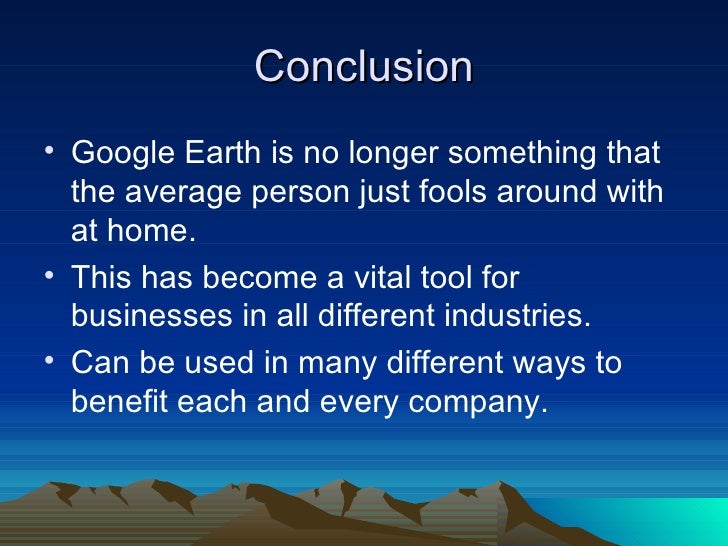 Conclusion

• Google Earth is no longer something that the average person just fools around with at home.

• This has become a vital tool for businesses in all different industries.

• Can be used in many different ways to benefit each and every company.